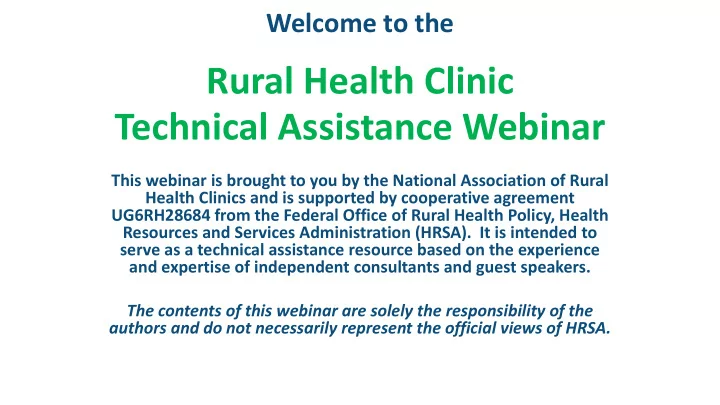 Welcome to the

Rural Health Clinic
Technical Assistance Webinar

This webinar is brought to you by the National Association of Rural Health Clinics and is supported by cooperative agreement UG6RH28684 from the Federal Office of Rural Health Policy, Health Resources and Services Administration (HRSA). It is intended to serve as a technical assistance resource based on the experience and expertise of independent consultants and guest speakers.

The contents of this webinar are solely the responsibility of the authors and do not necessarily represent the official views of HRSA.